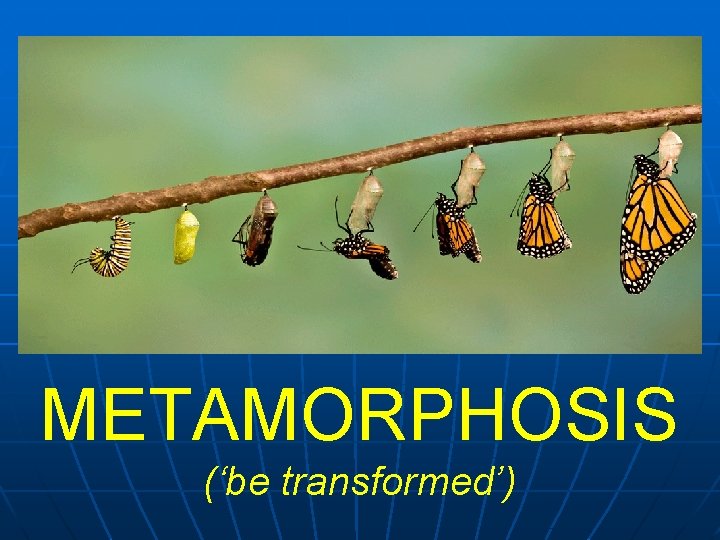 METAMORPHOSIS
(‘be transformed’)